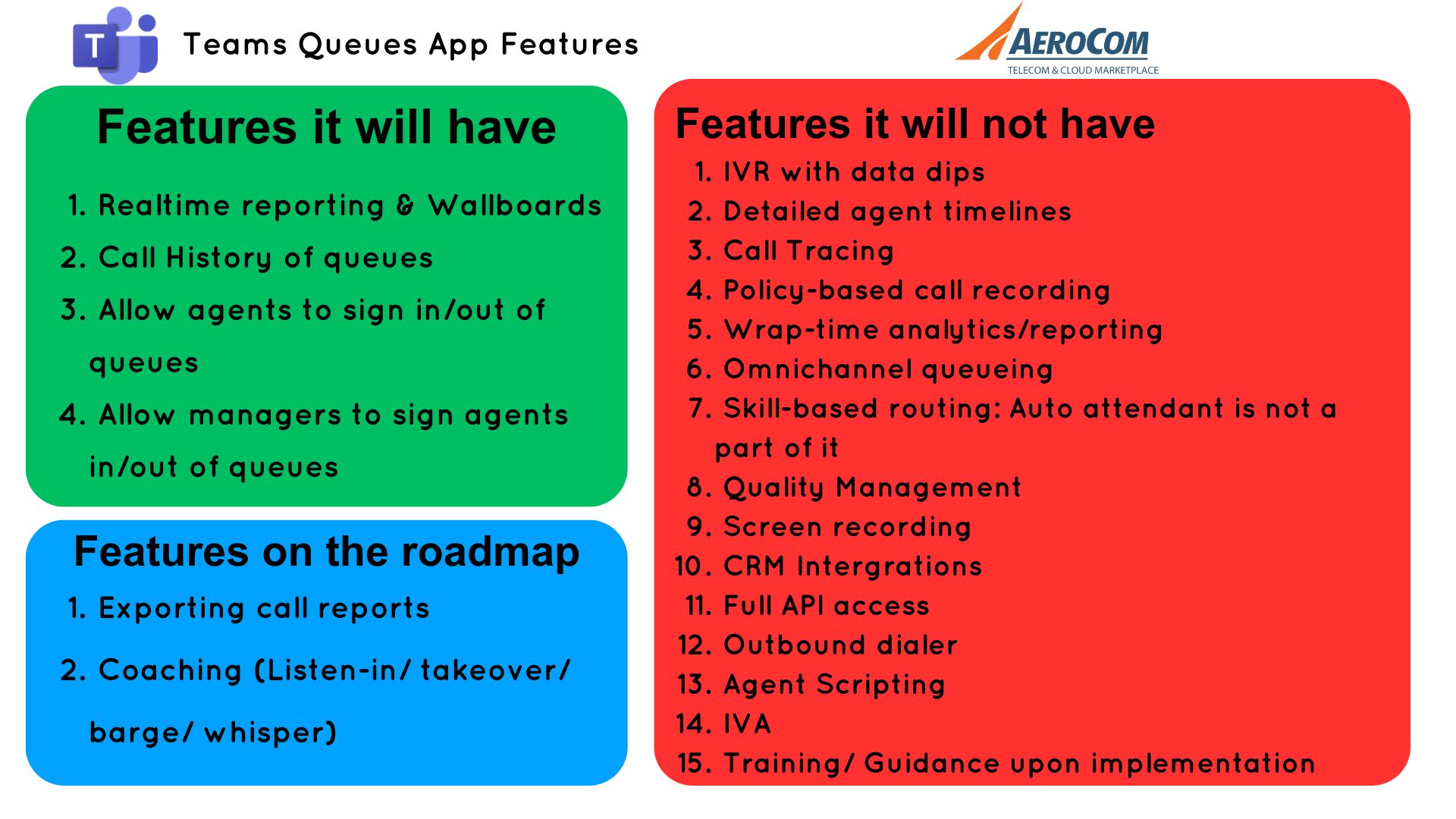 T

Teams Queues App Features

AEROCOM
TELECOM & CLOUD MARKETPLACE

Features it will have

1. Realtime reporting & Wallboards
2. Call History of queues
3. Allow agents to sign in/out of queues
4. Allow managers to sign agents in/out of queues

Features on the roadmap

1. Exporting call reports
2. Coaching (Listen-in/ takeover/ barge/ whisper)

Features it will not have

1. IVR with data dips
2. Detailed agent timelines
3. Call Tracing
4. Policy-based call recording
5. Wrap-time analytics/reporting
6. Omnichannel queueing
7. Skill-based routing: Auto attendant is not a part of it
8. Quality Management
9. Screen recording
10. CRM Intergrations
11. Full API access
12. Outbound dialer
13. Agent Scripting
14. IVA
15. Training/ Guidance upon implementation